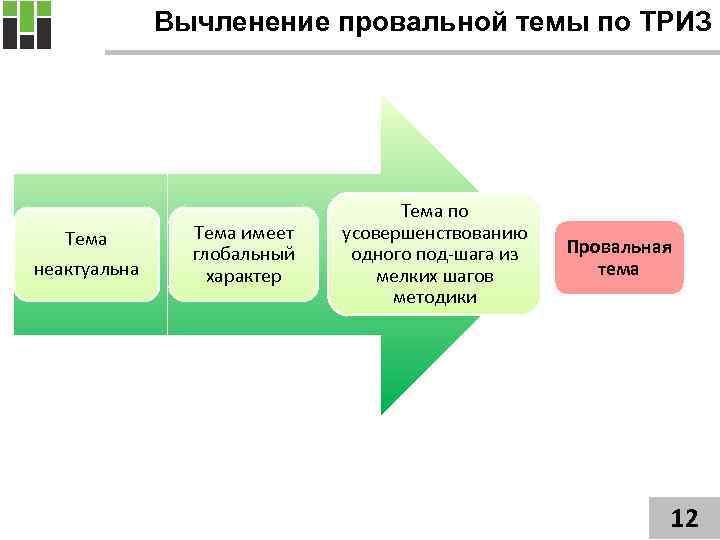 Вычленение провальной темы по ТРИЗ

Тема неактуальна

Тема имеет глобальный характер

Тема по усовершенствованию одного под-шага из мелких шагов методики

Провальная тема

12